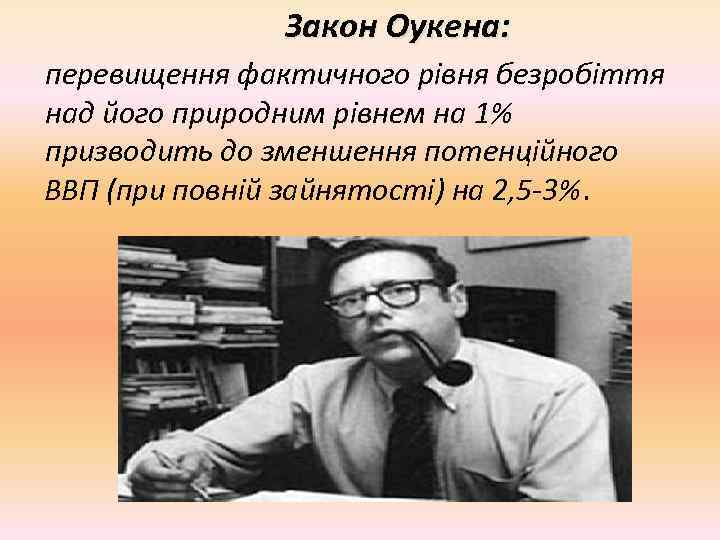 Закон Оукена:

перевищення фактичного рівня безробіття над його природним рівнем на 1% призводить до зменшення потенційного ВВП (при повній зайнятості) на 2,5-3%.